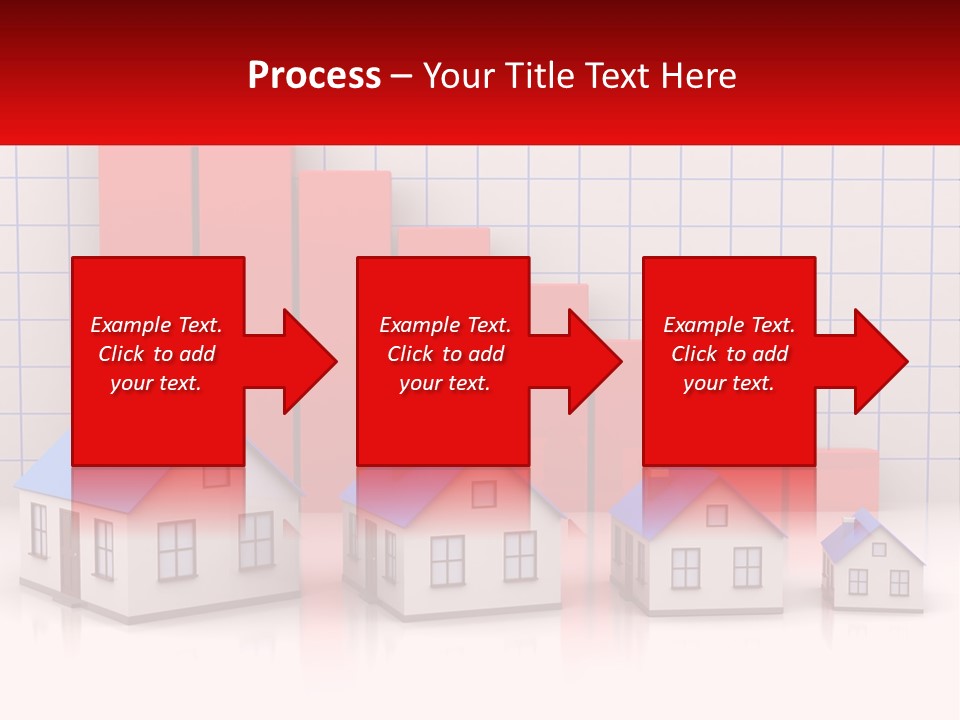 Process – Your Title Text Here

Example Text. Click to add your text.

Example Text. Click to add your text.

Example Text. Click to add your text.